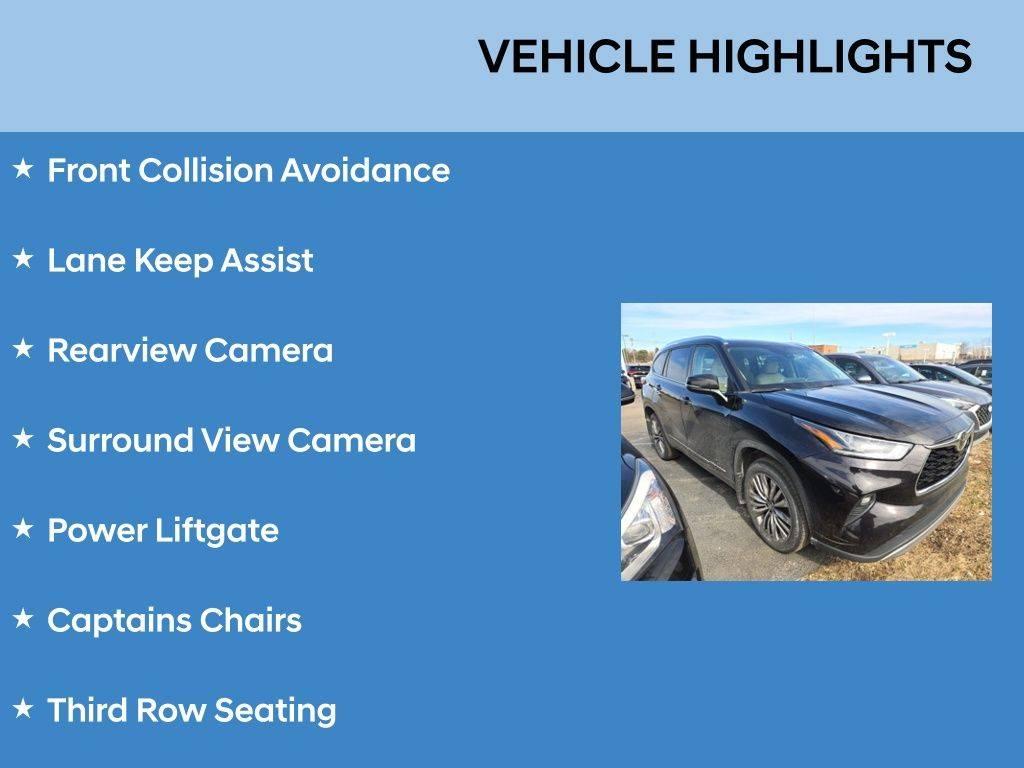 VEHICLE HIGHLIGHTS

★ Front Collision Avoidance

★ Lane Keep Assist

★ Rearview Camera

★ Surround View Camera

★ Power Liftgate

★ Captains Chairs

★ Third Row Seating